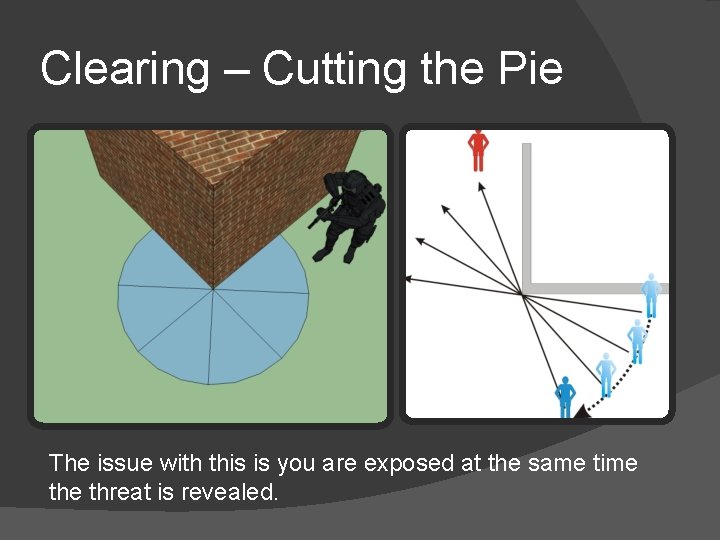 Clearing – Cutting the Pie

The issue with this is you are exposed at the same time the threat is revealed.